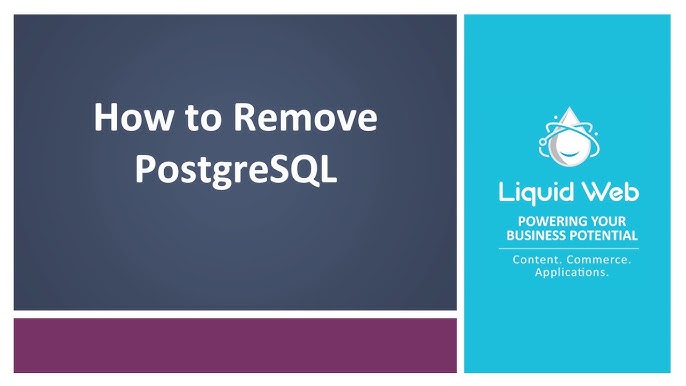 How to Remove PostgreSQL

Liquid Web

POWERING YOUR BUSINESS POTENTIAL

Content. Commerce. Applications.